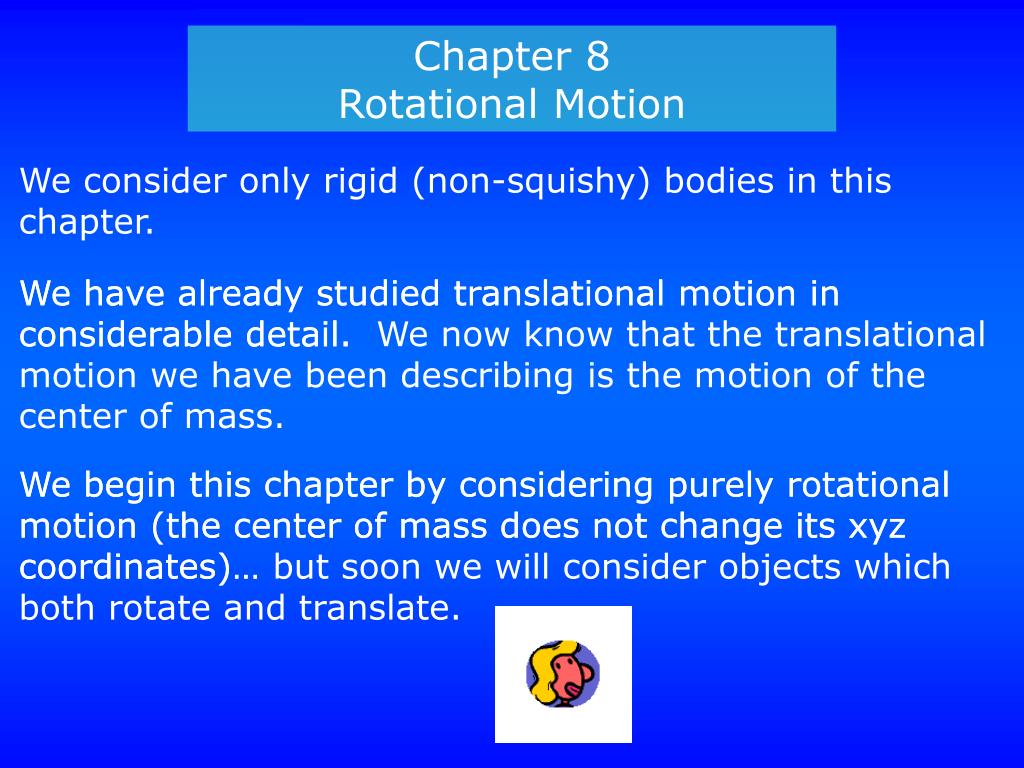 Chapter 8
Rotational Motion

We consider only rigid (non-squishy) bodies in this chapter.

We have already studied translational motion in considerable detail. We now know that the translational motion we have been describing is the motion of the center of mass.

We begin this chapter by considering purely rotational motion (the center of mass does not change its xyz coordinates)… but soon we will consider objects which both rotate and translate.